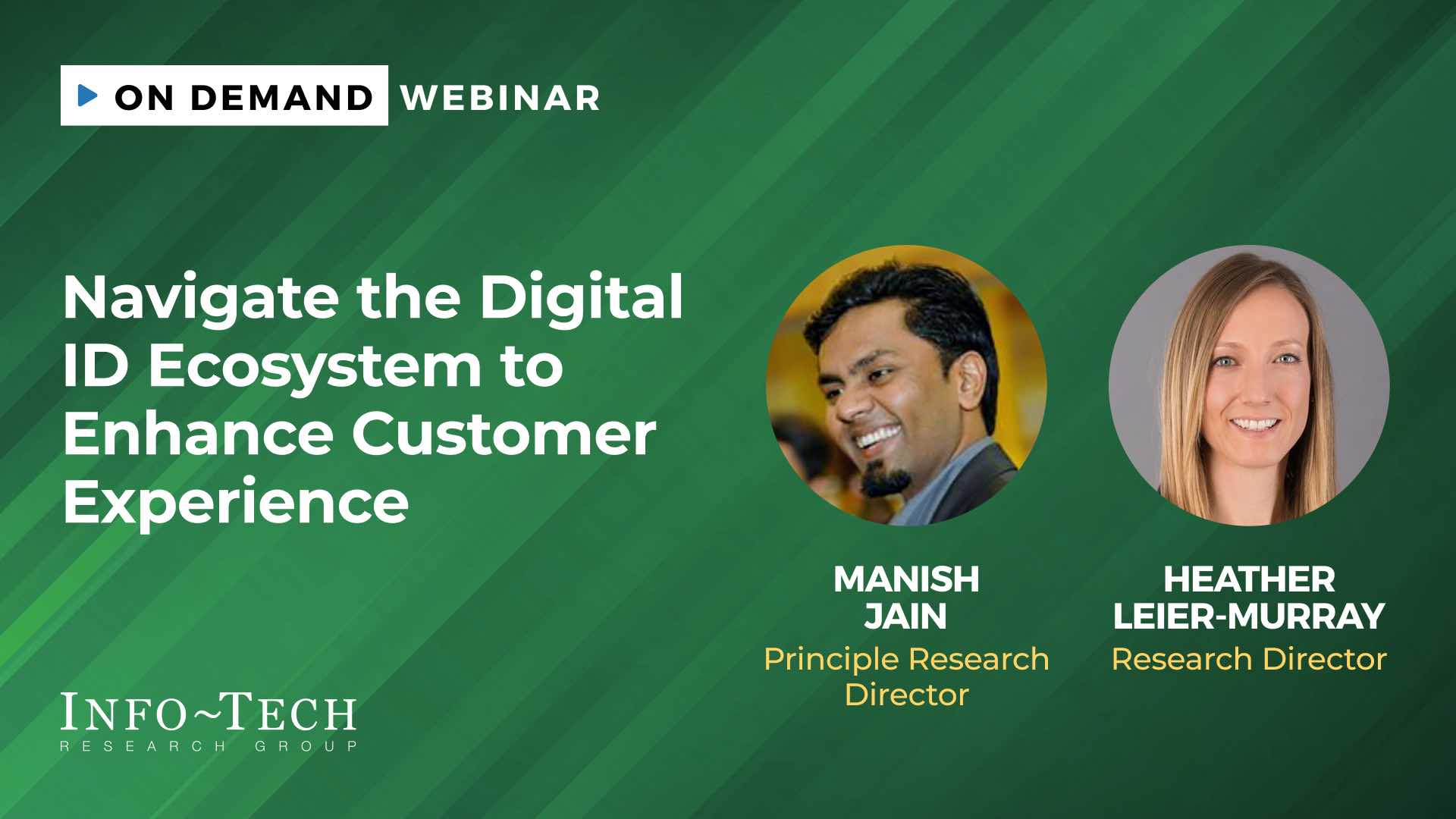 ON DEMAND WEBINAR

Navigate the Digital ID Ecosystem to Enhance Customer Experience

MANISH JAIN
Principle Research Director

HEATHER LEIER-MURRAY
Research Director

INFO~TECH
RESEARCH GROUP